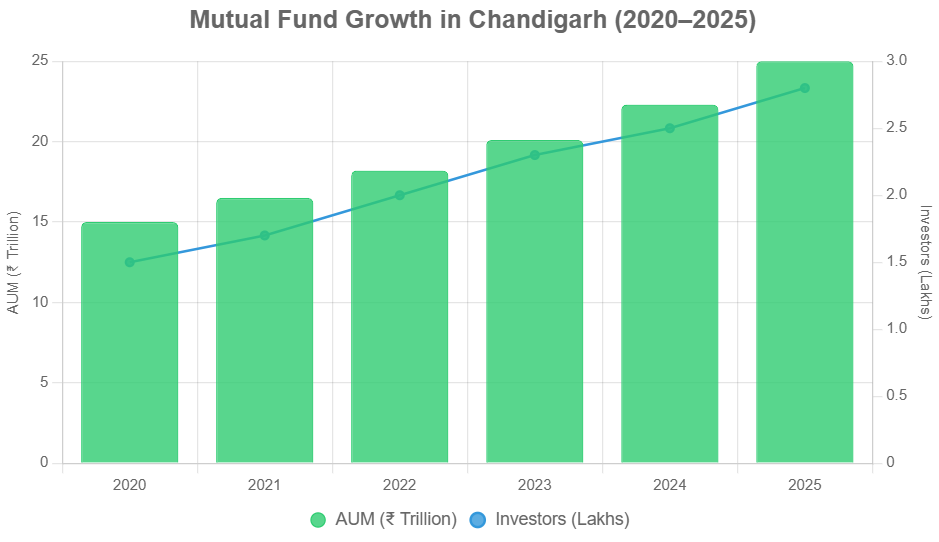 Mutual Fund Growth in Chandigarh (2020–2025)

AUM (₹ Trillion)

25
20
15
10
5
0

Investors (Lakhs)

3.0
2.5
2.0
1.5
1.0
0.5
0

2020 2021 2022 2023 2024 2025

AUM (₹ Trillion) Investors (Lakhs)